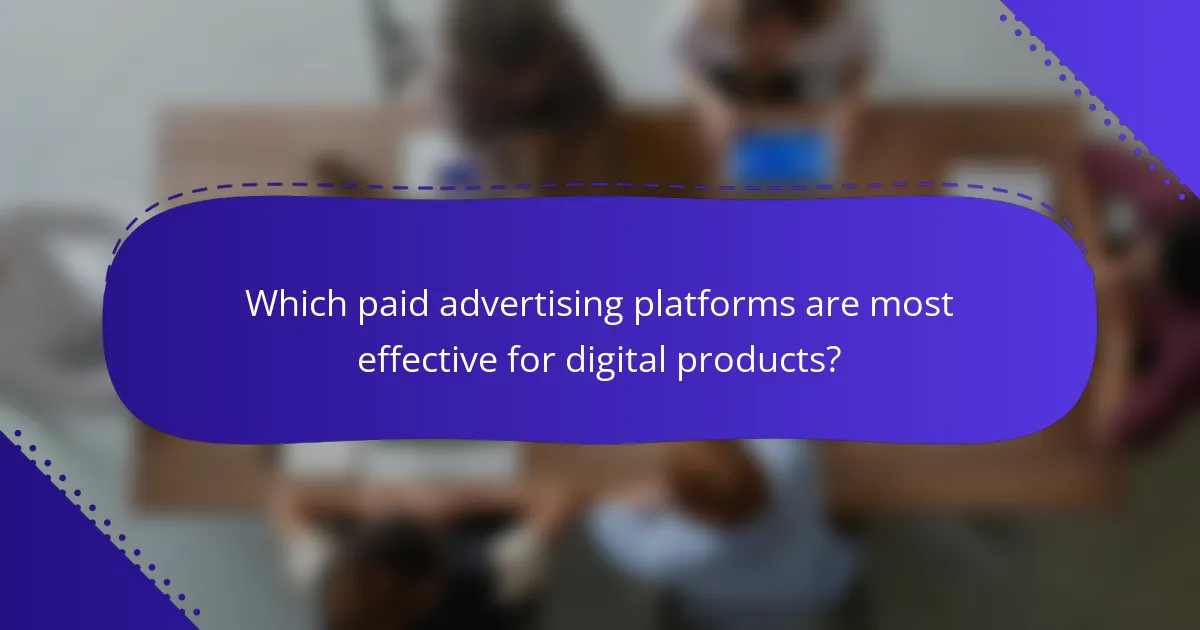 Which paid advertising platforms are most effective for digital products?